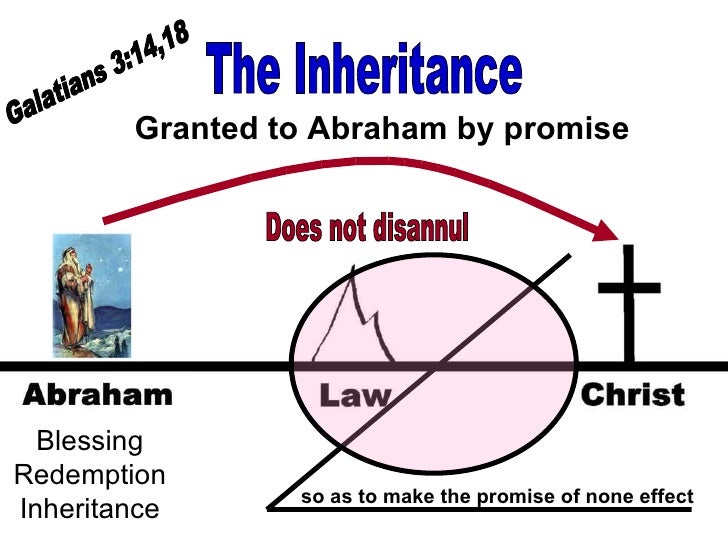 Galatians 3:14,18

The Inheritance

Granted to Abraham by promise

Does not disannul

Abraham

Law

Christ

Blessing
Redemption
Inheritance

so as to make the promise of none effect